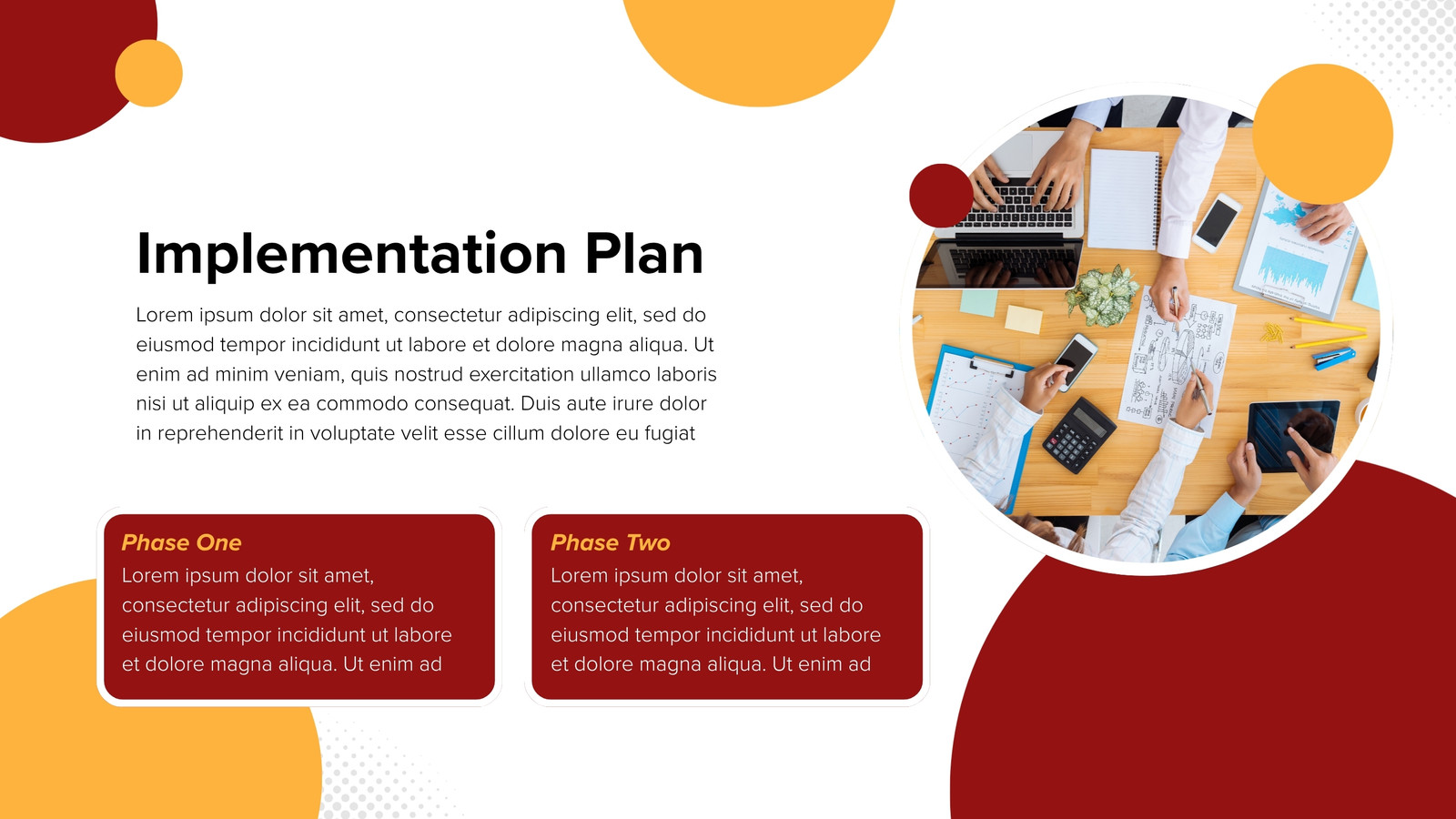 Implementation Plan

Lorem ipsum dolor sit amet, consectetur adipiscing elit, sed do eiusmod tempor incididunt ut labore et dolore magna aliqua. Ut enim ad minim veniam, quis nostrud exercitation ullamco laboris nisi ut aliquip ex ea commodo consequat. Duis aute irure dolor in reprehenderit in voluptate velit esse cillum dolore eu fugiat

Phase One
Lorem ipsum dolor sit amet, consectetur adipiscing elit, sed do eiusmod tempor incididunt ut labore et dolore magna aliqua. Ut enim ad

Phase Two
Lorem ipsum dolor sit amet, consectetur adipiscing elit, sed do eiusmod tempor incididunt ut labore et dolore magna aliqua. Ut enim ad